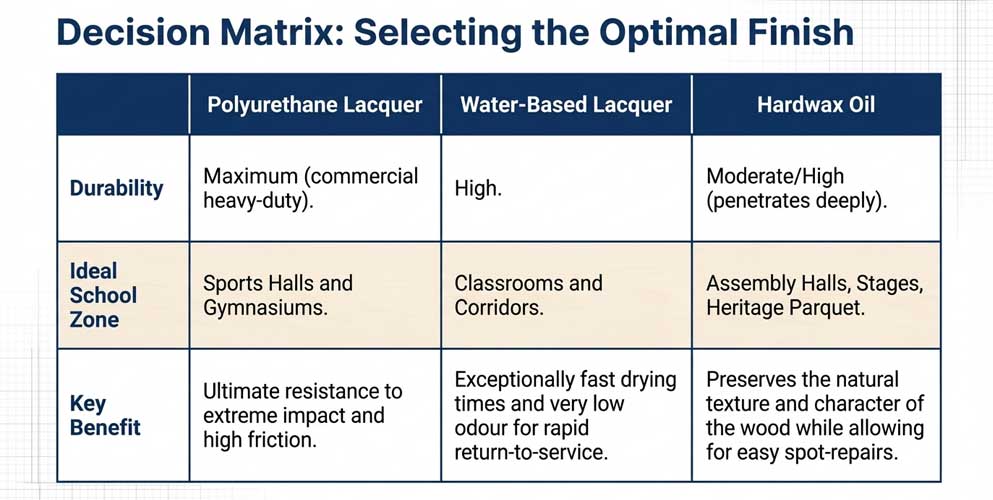 Decision Matrix: Selecting the Optimal Finish

| | Polyurethane Lacquer | Water-Based Lacquer | Hardwax Oil |
|---|---|---|---|
| Durability | Maximum (commercial heavy-duty). | High. | Moderate/High (penetrates deeply). |
| Ideal School Zone | Sports Halls and Gymnasiums. | Classrooms and Corridors. | Assembly Halls, Stages, Heritage Parquet. |
| Key Benefit | Ultimate resistance to extreme impact and high friction. | Exceptionally fast drying times and very low odour for rapid return-to-service. | Preserves the natural texture and character of the wood while allowing for easy spot-repairs. |